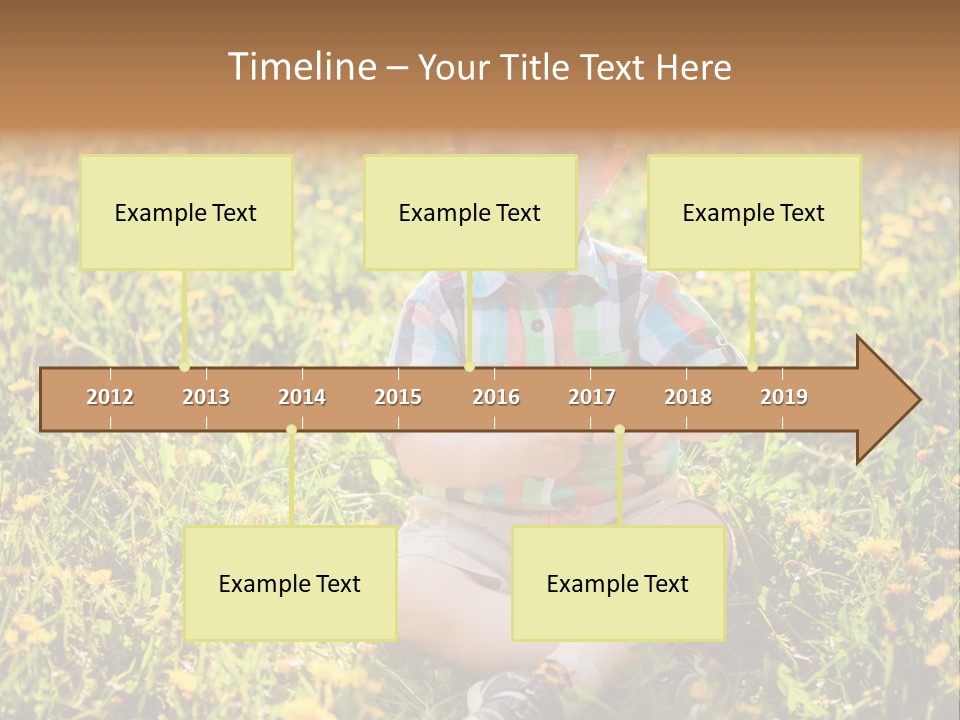 Timeline – Your Title Text Here

Example Text

Example Text

Example Text

2012 2013 2014 2015 2016 2017 2018 2019

Example Text

Example Text